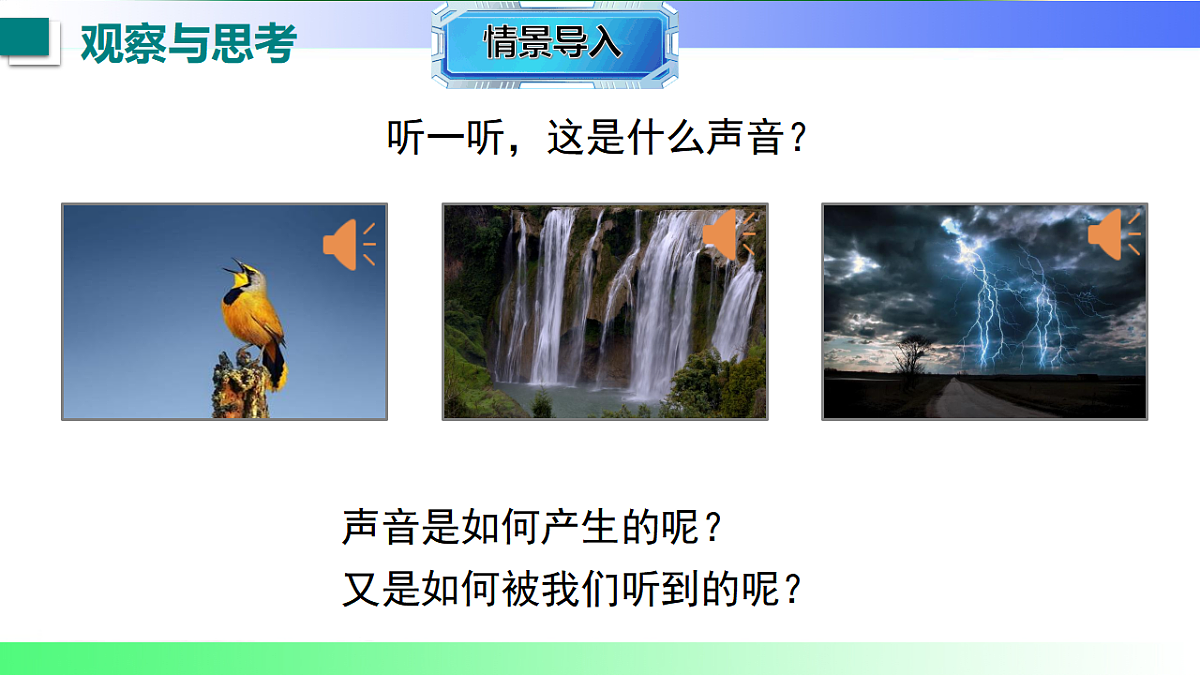 观察与思考

情景导入

听一听，这是什么声音？

声音是如何产生的呢？
又是如何被我们听到的呢？